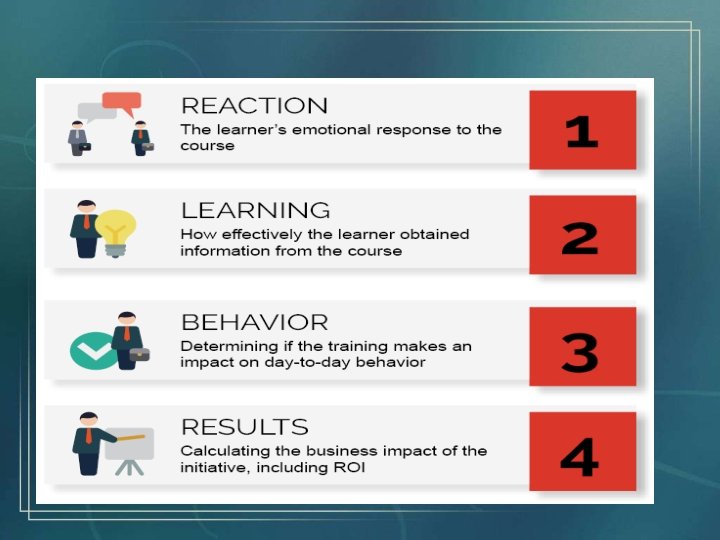 REACTION
The learner's emotional response to the course

1

LEARNING
How effectively the learner obtained information from the course

2

BEHAVIOR
Determining if the training makes an impact on day-to-day behavior

3

RESULTS
Calculating the business impact of the initiative, including ROI

4